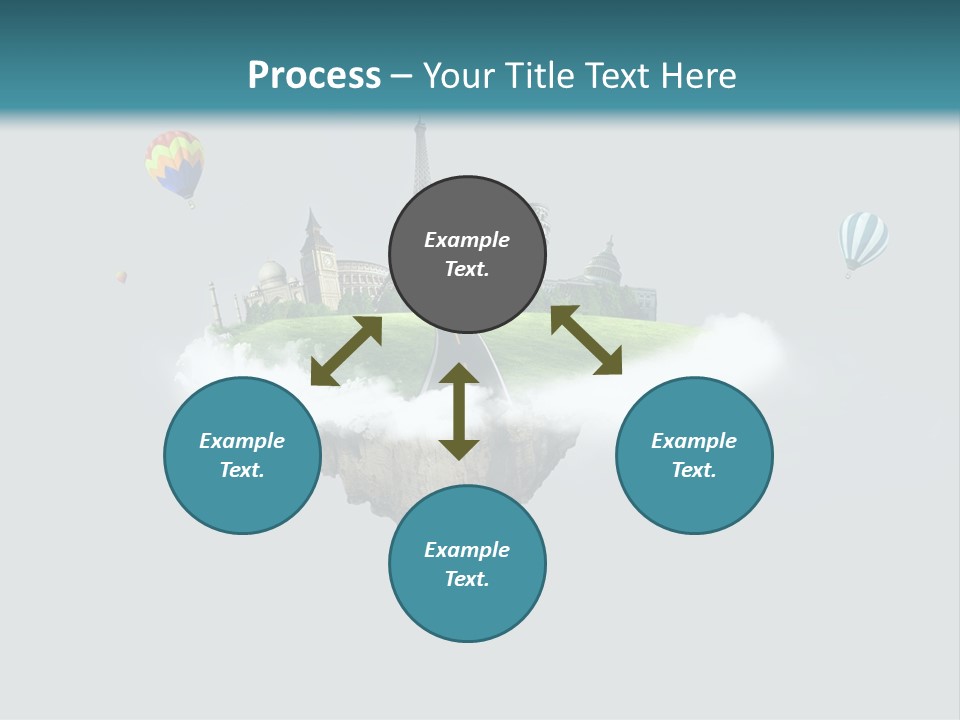 Process – Your Title Text Here

Example Text.

Example Text.

Example Text.

Example Text.